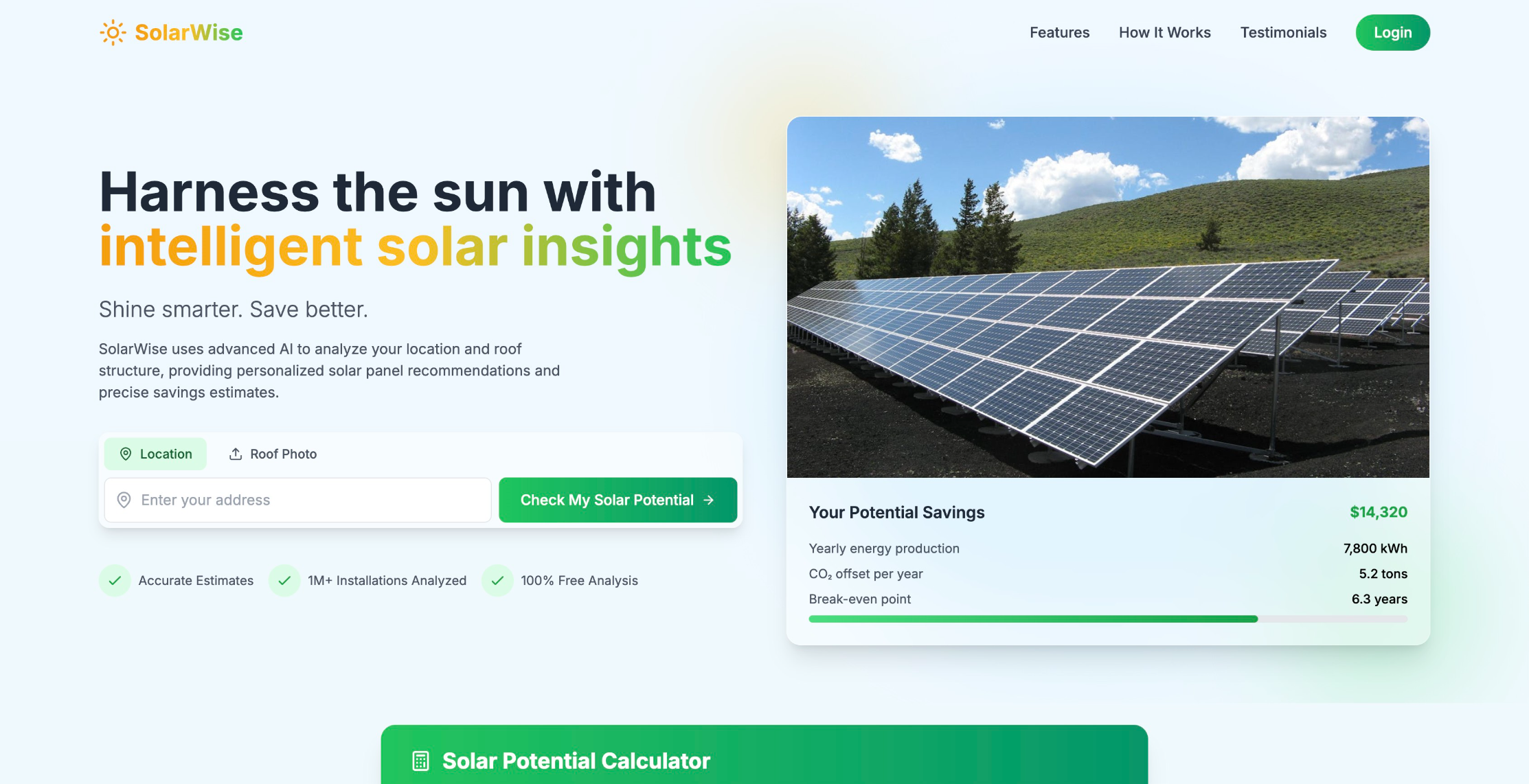 SolarWise

Features How It Works Testimonials Login

Harness the sun with intelligent solar insights

Shine smarter. Save better.

SolarWise uses advanced AI to analyze your location and roof structure, providing personalized solar panel recommendations and precise savings estimates.

Location Roof Photo

Enter your address

Check My Solar Potential →

Accurate Estimates 1M+ Installations Analyzed 100% Free Analysis

Your Potential Savings $14,320

Yearly energy production 7,800 kWh

$CO_2$ offset per year 5.2 tons

Break-even point 6.3 years

Solar Potential Calculator